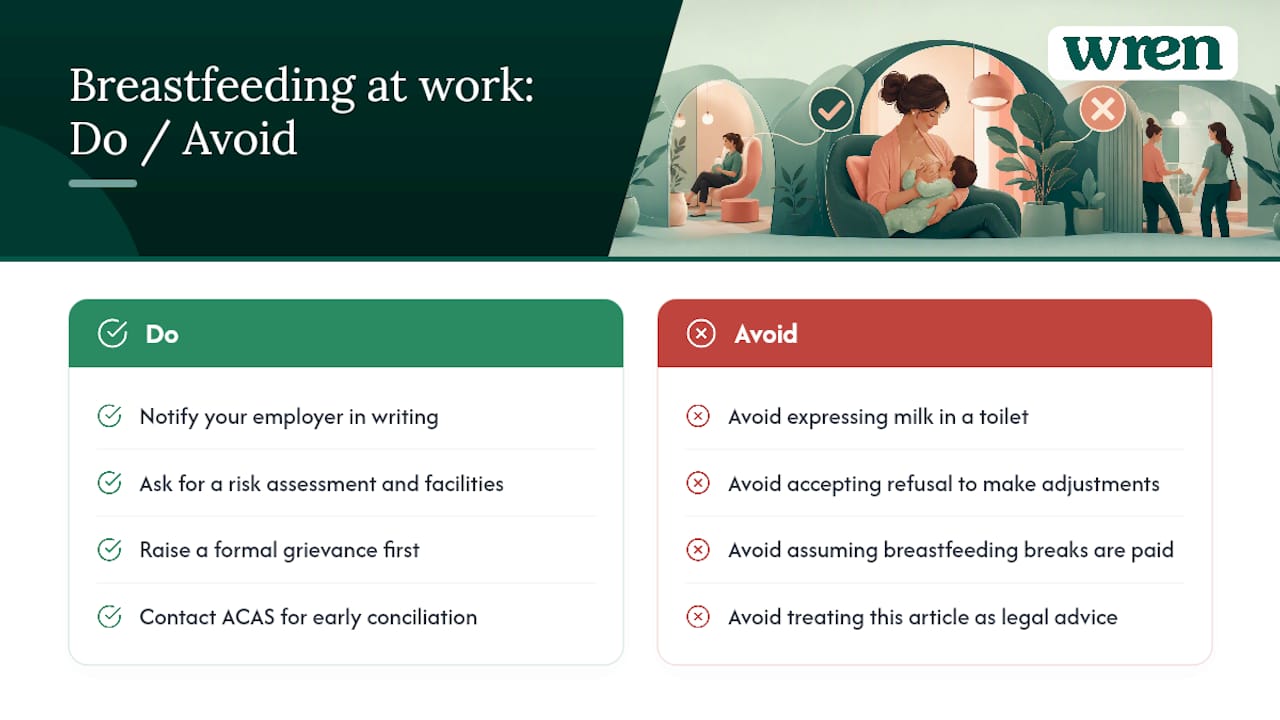 Breastfeeding at work:
Do / Avoid

wren

Do

Notify your employer in writing

Ask for a risk assessment and facilities

Raise a formal grievance first

Contact ACAS for early conciliation

Avoid

Avoid expressing milk in a toilet

Avoid accepting refusal to make adjustments

Avoid assuming breastfeeding breaks are paid

Avoid treating this article as legal advice